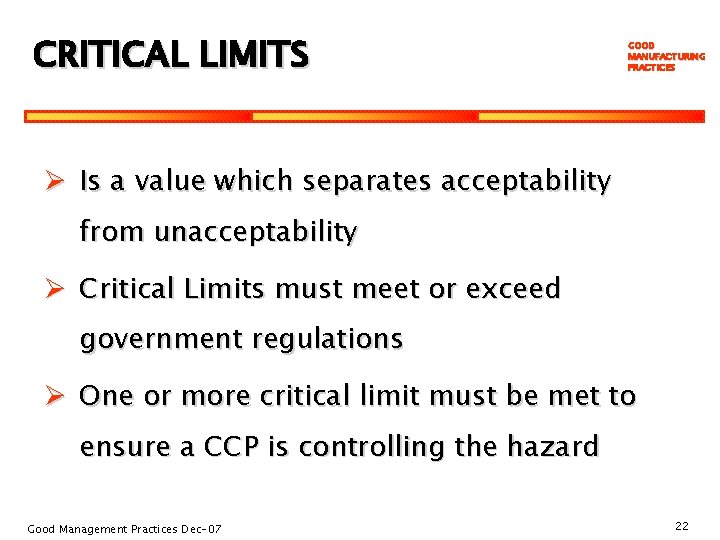 CRITICAL LIMITS

GOOD MANUFACTURING PRACTICES

➢ Is a value which separates acceptability from unacceptability

➢ Critical Limits must meet or exceed government regulations

➢ One or more critical limit must be met to ensure a CCP is controlling the hazard

Good Management Practices Dec-07

22